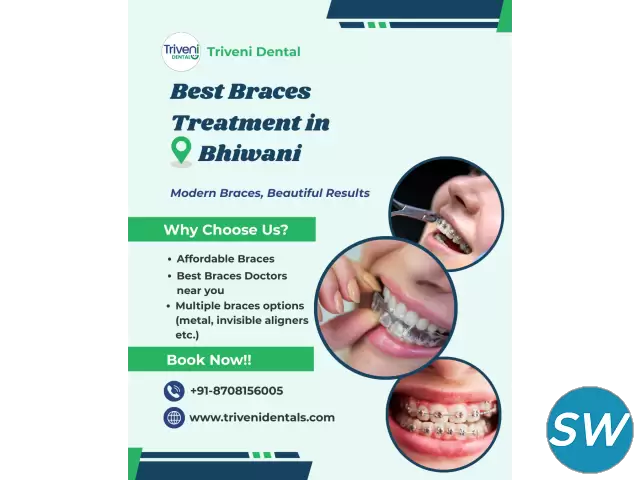 Triveni DENTAL

Triveni Dental

Best Braces Treatment in Bhiwani

Modern Braces, Beautiful Results

Why Choose Us?

• Affordable Braces
• Best Braces Doctors near you
• Multiple braces options (metal, invisible aligners etc.)

Book Now!!

+91-8708156005

www.trivenidentals.com

SW